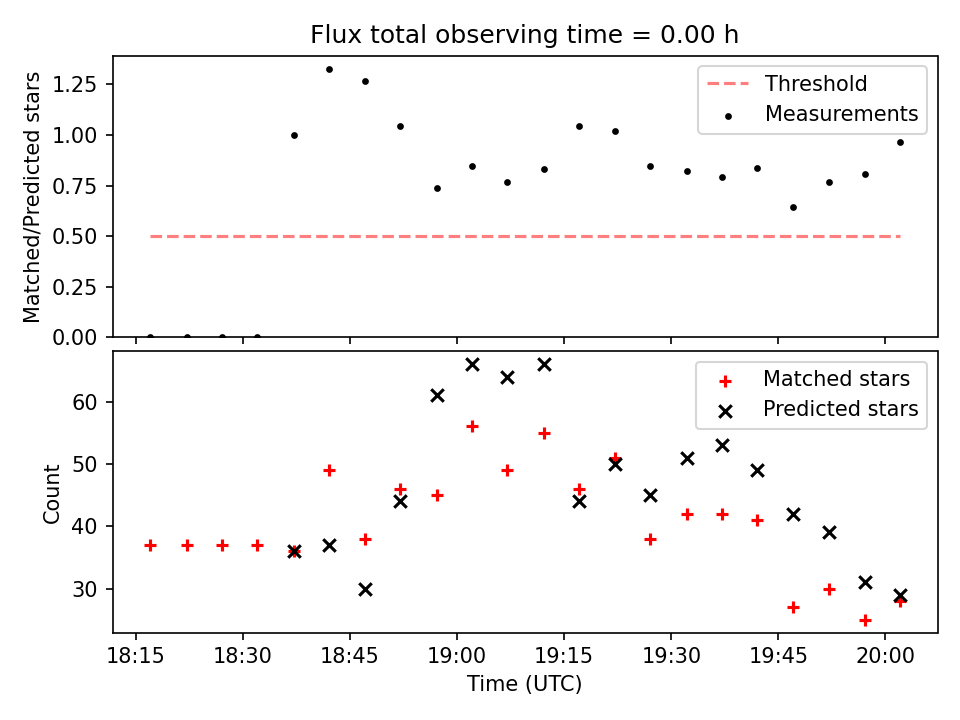 Flux total observing time = 0.00 h

Matched/Predicted stars

1.25
1.00
0.75
0.50
0.25
0.00

Threshold
Measurements

Count

60
50
40
30

Matched stars
Predicted stars

18:15 18:30 18:45 19:00 19:15 19:30 19:45 20:00

Time (UTC)